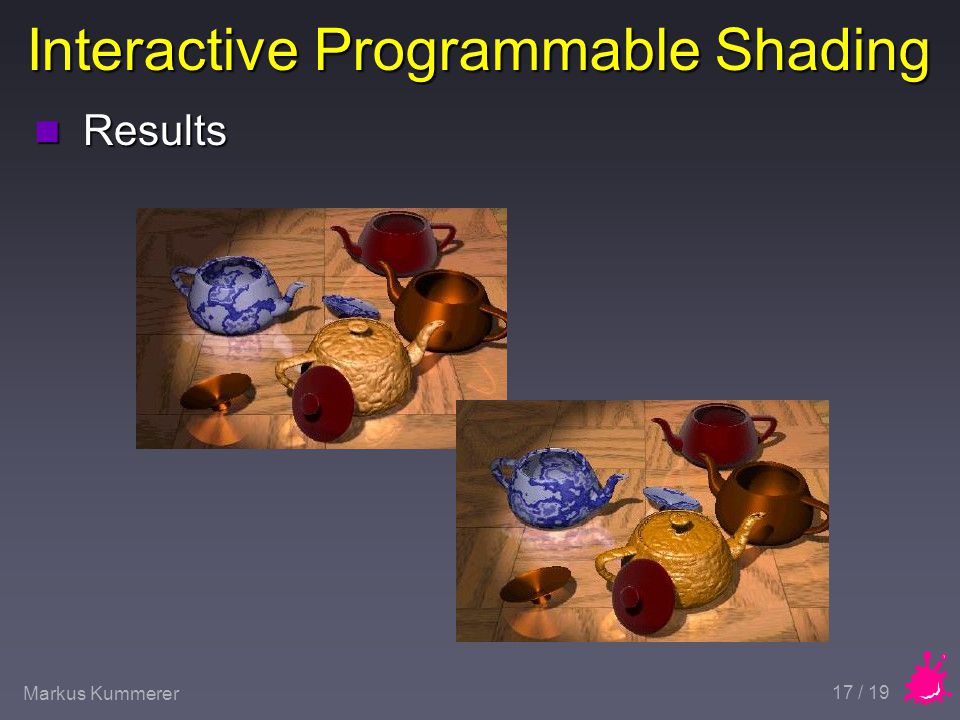 Interactive Programmable Shading

Results

Markus Kummerer

17 / 19